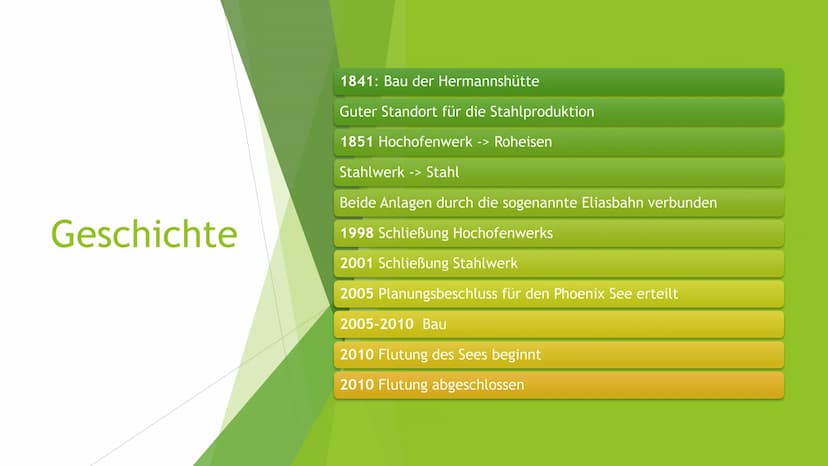 Geschichte

1841: Bau der Hermannshütte

Guter Standort für die Stahlproduktion

1851 Hochofenwerk -> Roheisen

Stahlwerk -> Stahl

Beide Anlagen durch die sogenannte Eliasbahn verbunden

1998 Schließung Hochofenwerks

2001 Schließung Stahlwerk

2005 Planungsbeschluss für den Phoenix See erteilt

2005-2010 Bau

2010 Flutung des Sees beginnt

2010 Flutung abgeschlossen